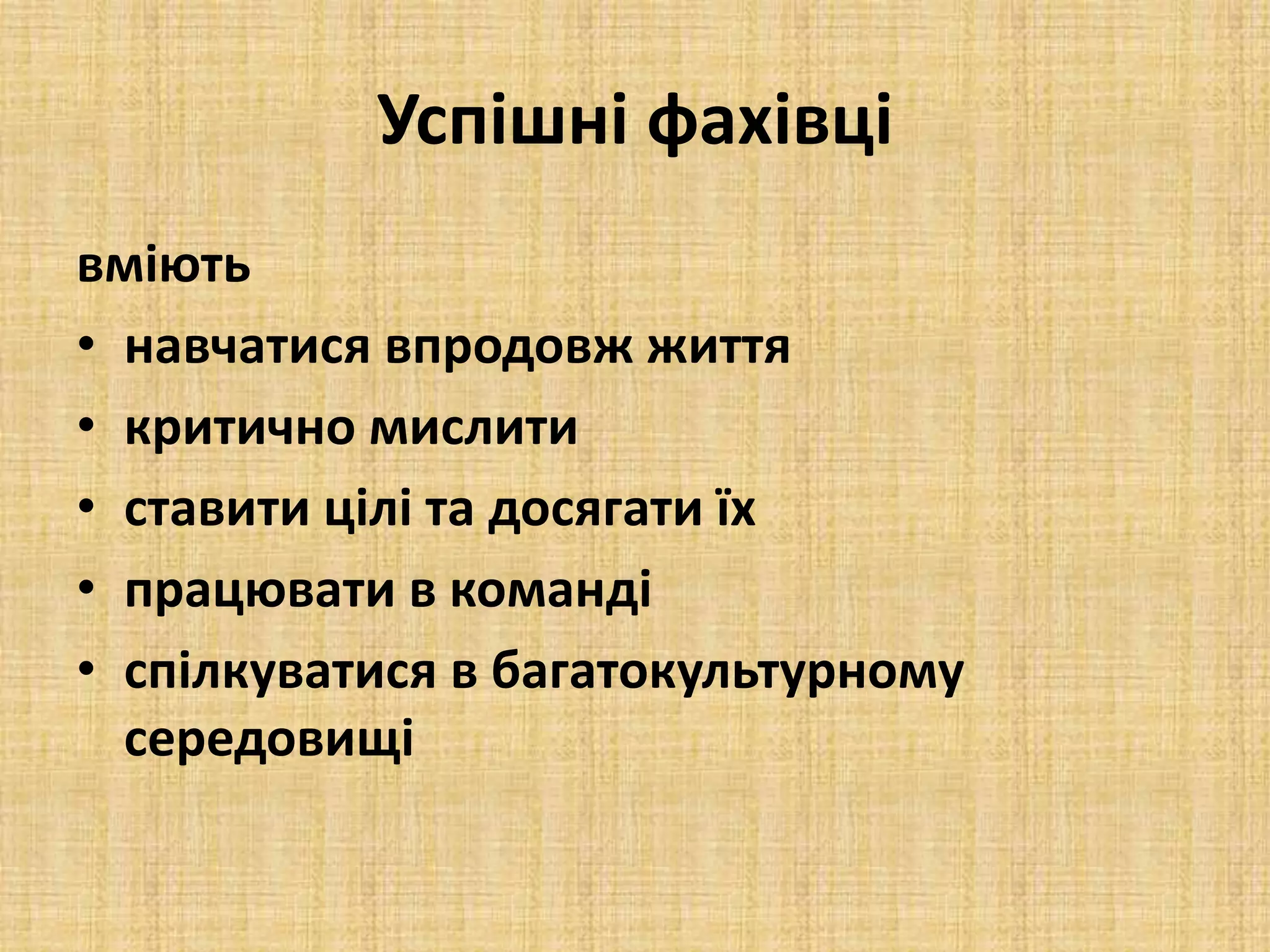 Успішні фахівці

вміють

• навчатися впродовж життя
• критично мислити
• ставити цілі та досягати їх
• працювати в команді
• спілкуватися в багатокультурному середовищі